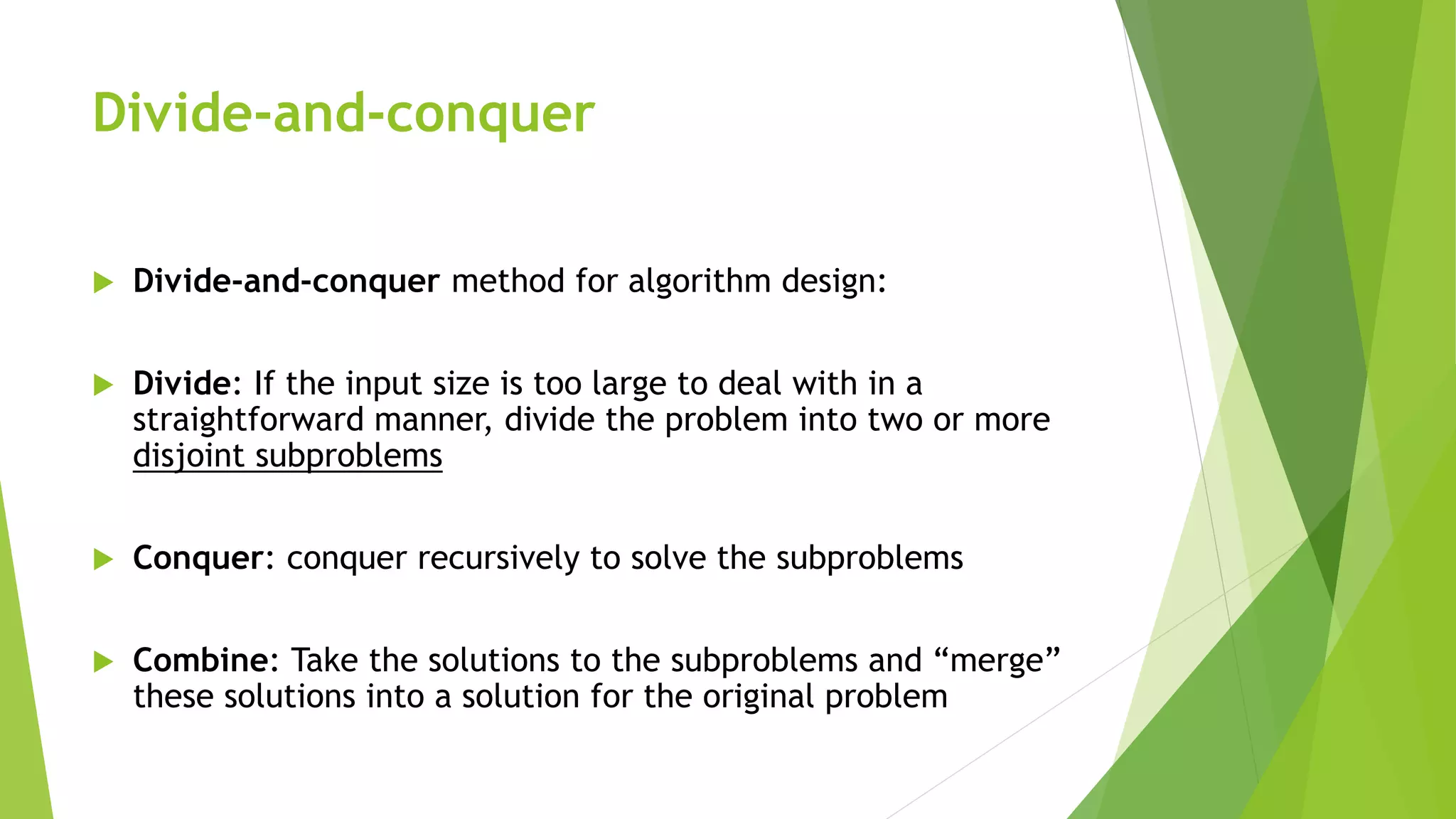 Divide-and-conquer

Divide-and-conquer method for algorithm design:

Divide: If the input size is too large to deal with in a straightforward manner, divide the problem into two or more disjoint subproblems

Conquer: conquer recursively to solve the subproblems

Combine: Take the solutions to the subproblems and “merge” these solutions into a solution for the original problem